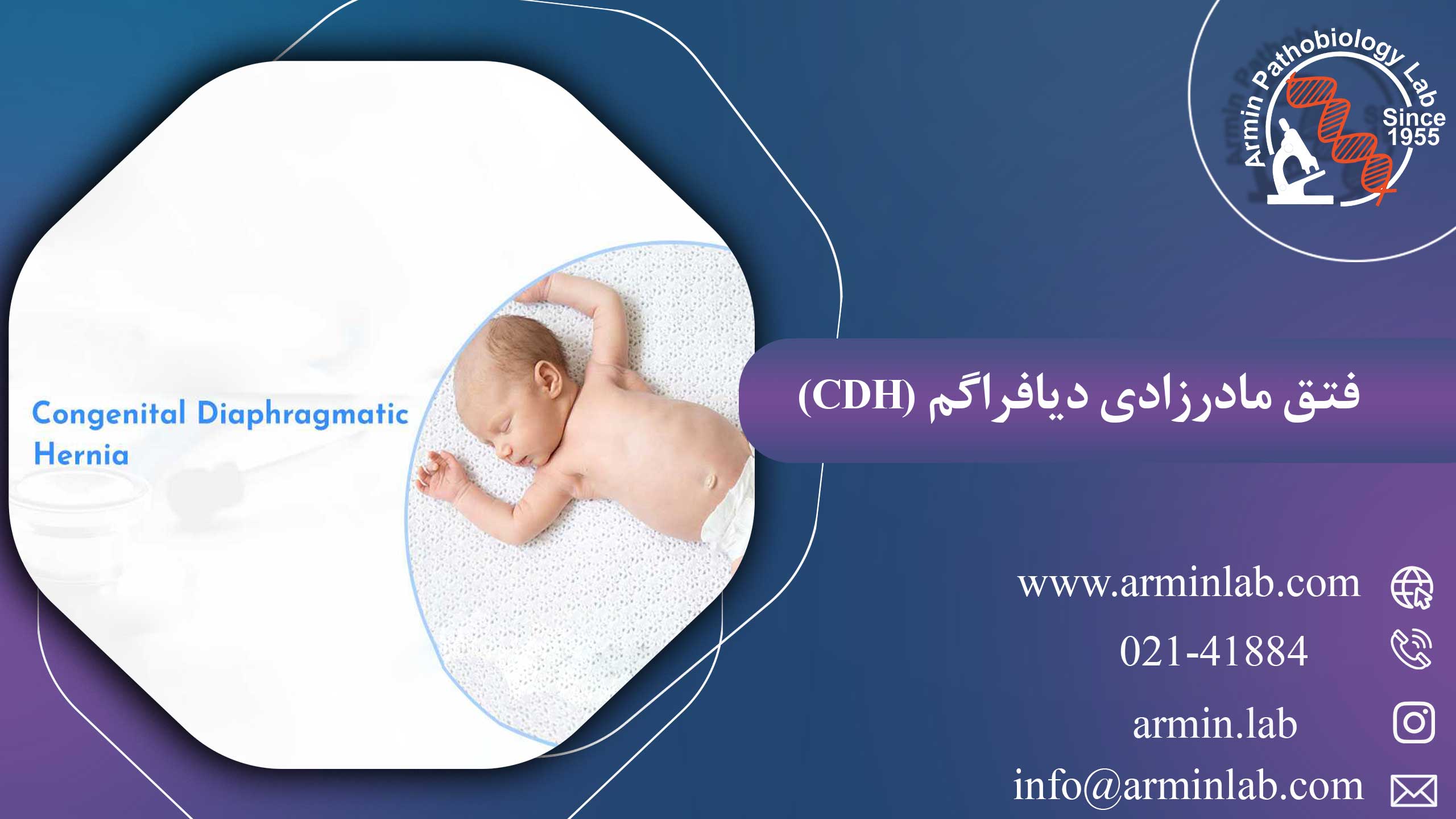 Armin Pathobiology Lab
Since 1955

Congenital Diaphragmatic Hernia

فتق مادرزادی دیافراگم (CDH)

www.arminlab.com
021-41884
armin.lab
info@arminlab.com